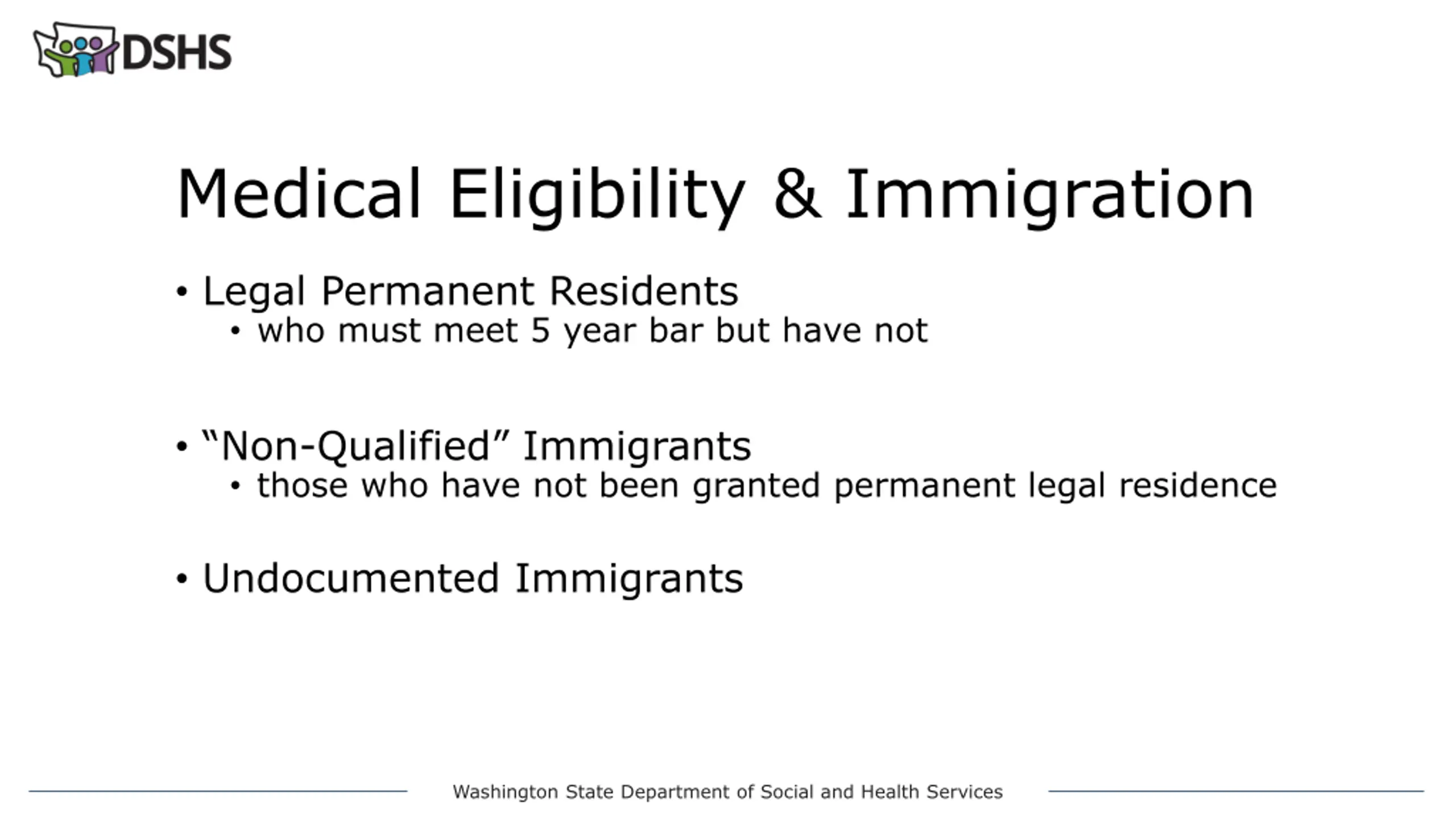 DSHS

Medical Eligibility & Immigration

• Legal Permanent Residents
  • who must meet 5 year bar but have not

• “Non-Qualified” Immigrants
  • those who have not been granted permanent legal residence

• Undocumented Immigrants

Washington State Department of Social and Health Services